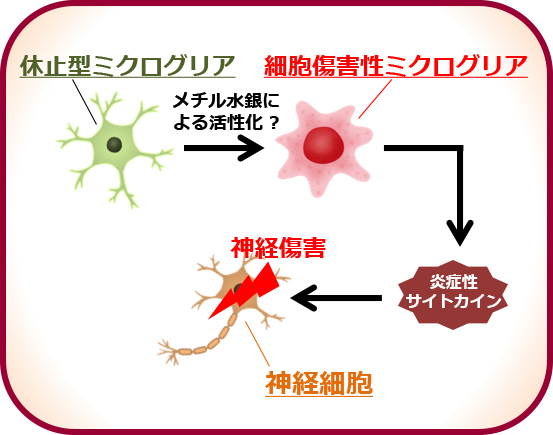 休止型ミクログリア

細胞傷害性ミクログリア

メチル水銀による活性化？

神経傷害

炎症性サイトカイン

神経細胞